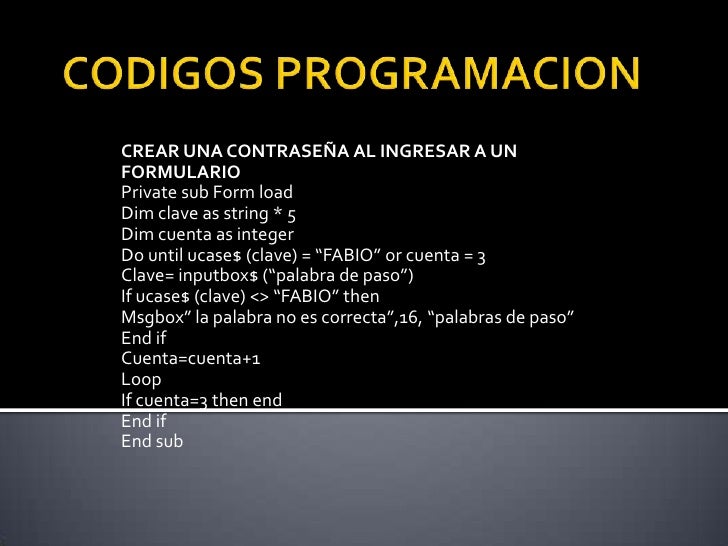 CODIGOS PROGRAMACION

CREAR UNA CONTRASEÑA AL INGRESAR A UN FORMULARIO
Private sub Form load
Dim clave as string * 5
Dim cuenta as integer
Do until ucase$ (clave) = “FABIO” or cuenta = 3
Clave= inputbox$ (“palabra de paso”)
If ucase$ (clave) <> “FABIO” then
Msgbox” la palabra no es correcta”,16, “palabras de paso”
End if
Cuenta=cuenta+1
Loop
If cuenta=3 then end
End if
End sub